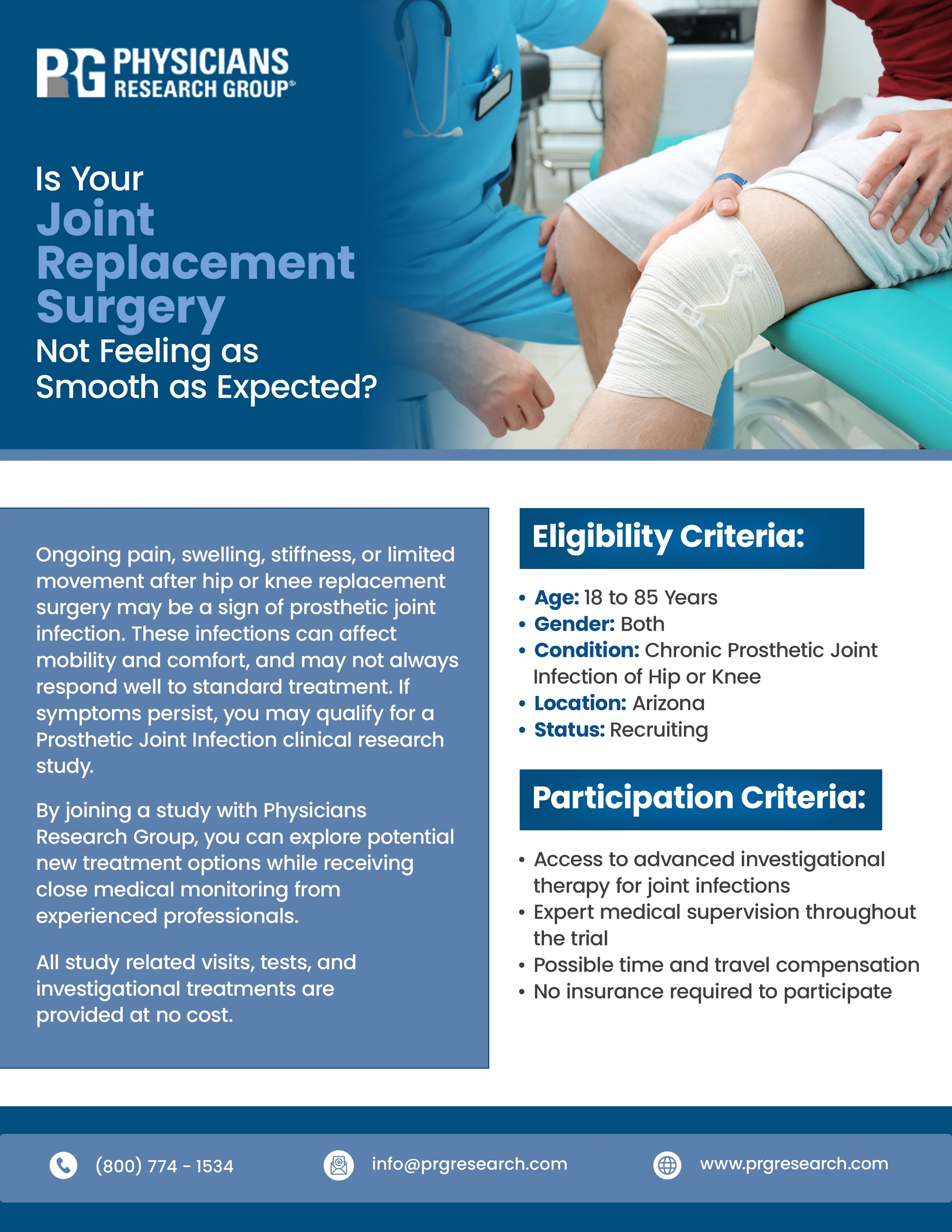 PRG PHYSICIANS RESEARCH GROUP®

Is Your
Joint Replacement Surgery
Not Feeling as Smooth as Expected?

Ongoing pain, swelling, stiffness, or limited movement after hip or knee replacement surgery may be a sign of prosthetic joint infection. These infections can affect mobility and comfort, and may not always respond well to standard treatment. If symptoms persist, you may qualify for a Prosthetic Joint Infection clinical research study.

By joining a study with Physicians Research Group, you can explore potential new treatment options while receiving close medical monitoring from experienced professionals.

All study related visits, tests, and investigational treatments are provided at no cost.

Eligibility Criteria:

• Age: 18 to 85 Years
• Gender: Both
• Condition: Chronic Prosthetic Joint Infection of Hip or Knee
• Location: Arizona
• Status: Recruiting

Participation Criteria:

• Access to advanced investigational therapy for joint infections
• Expert medical supervision throughout the trial
• Possible time and travel compensation
• No insurance required to participate

(800) 774 - 1534
info@prgresearch.com
www.prgresearch.com